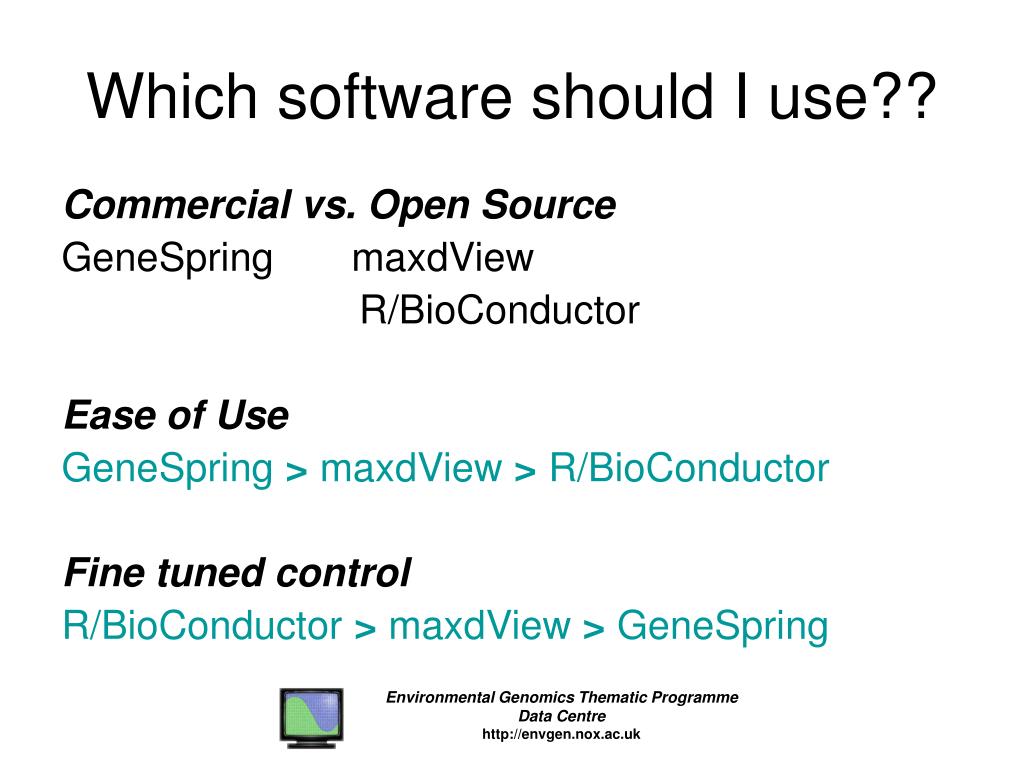 Which software should I use??

Commercial vs. Open Source
GeneSpring maxdView
R/BioConductor

Ease of Use
GeneSpring > maxdView > R/BioConductor

Fine tuned control
R/BioConductor > maxdView > GeneSpring

Environmental Genomics Thematic Programme
Data Centre
http://envgen.nox.ac.uk